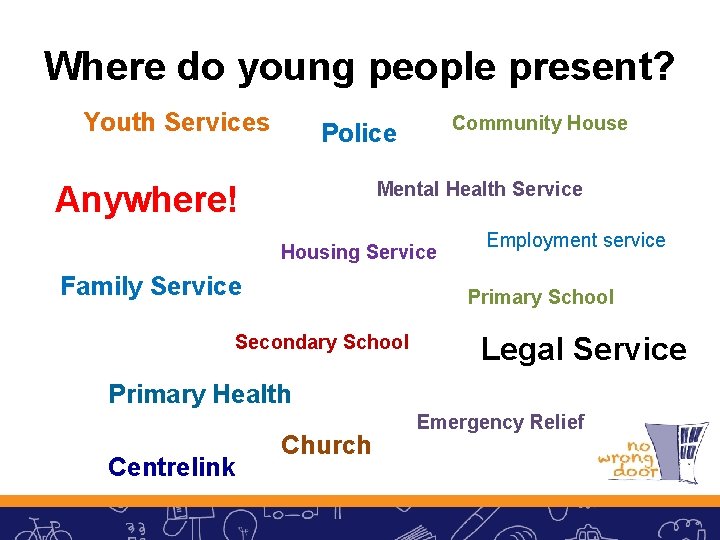 Where do young people present?

Youth Services

Police

Community House

Anywhere!

Mental Health Service

Housing Service

Employment service

Family Service

Primary School

Secondary School

Legal Service

Primary Health

Emergency Relief

Church

Centrelink

no wrong door